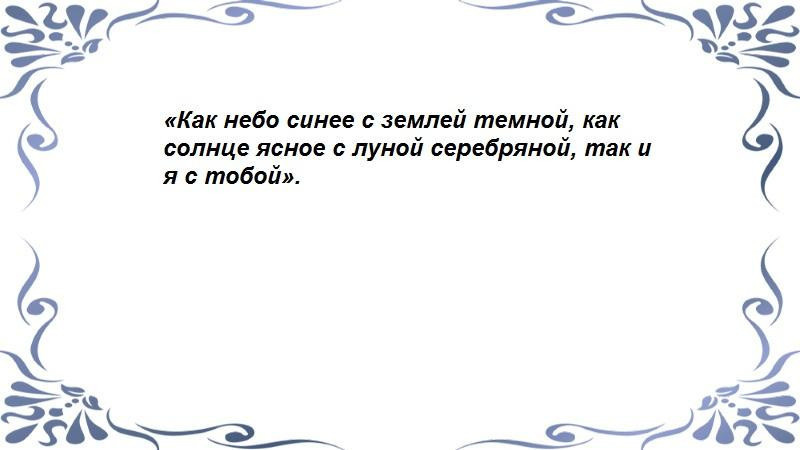 «Как небо синее с землей темной, как солнце ясное с луной серебряной, так и я с тобой».